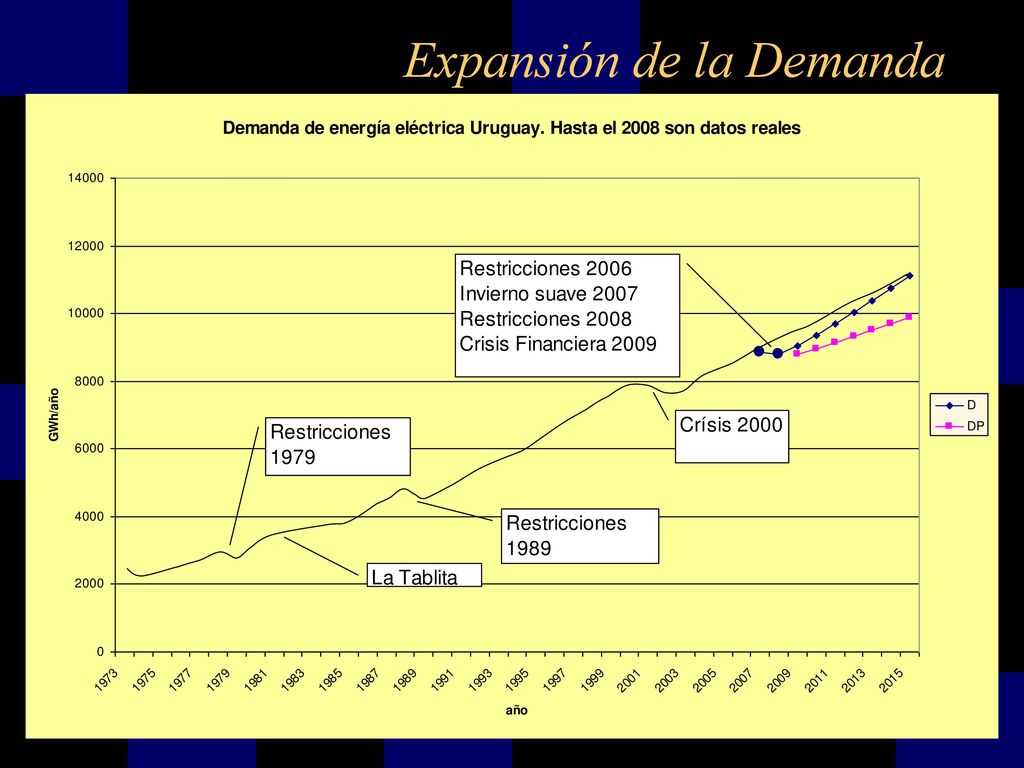 Expansión de la Demanda

Demanda de energía eléctrica Uruguay. Hasta el 2008 son datos reales

14000
12000
10000
8000
6000
4000
2000
0

GWh/año

Restricciones 2006
Invierno suave 2007
Restricciones 2008
Crisis Financiera 2009

Crísis 2000

Restricciones 1979

Restricciones 1989

La Tablita

D
DP

1973 1975 1977 1979 1981 1983 1985 1987 1989 1991 1993 1995 1997 1999 2001 2003 2005 2007 2009 2011 2013 2015

año